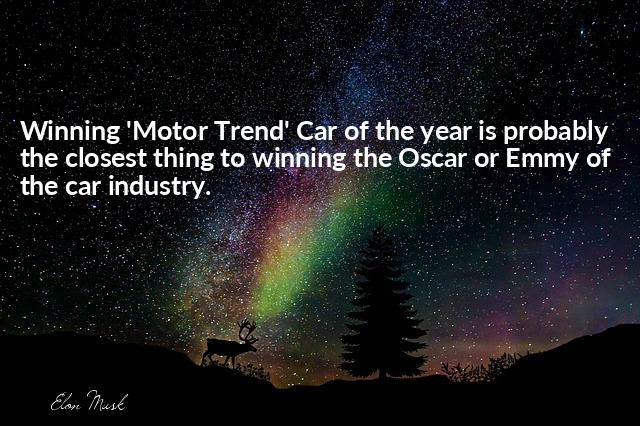 Winning 'Motor Trend' Car of the year is probably the closest thing to winning the Oscar or Emmy of the car industry.

Elon Musk